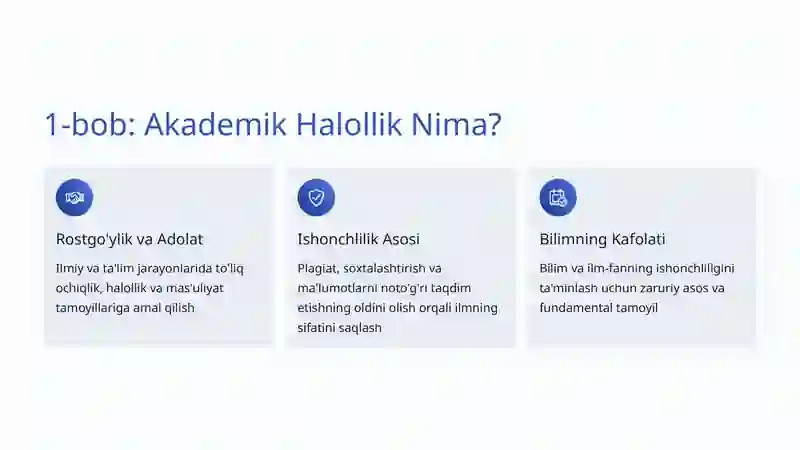 1-bob: Akademik Halollik Nima?

Rostgo'ylik va Adolat

Ilmiy va ta'lim jarayonlarida to'liq ochiqlik, halollik va mas'uliyat tamoyillariga amal qilish

Ishonchlilik Asosi

Plagiat, soxtalashtirish va ma'lumotlarni noto'g'ri taqdim etishning oldini olish orqali ilmning sifatini saqlash

Bilimning Kafolati

Bilim va ilm-fanning ishonchliligini ta'minlash uchun zaruriy asos va fundamental tamoyil